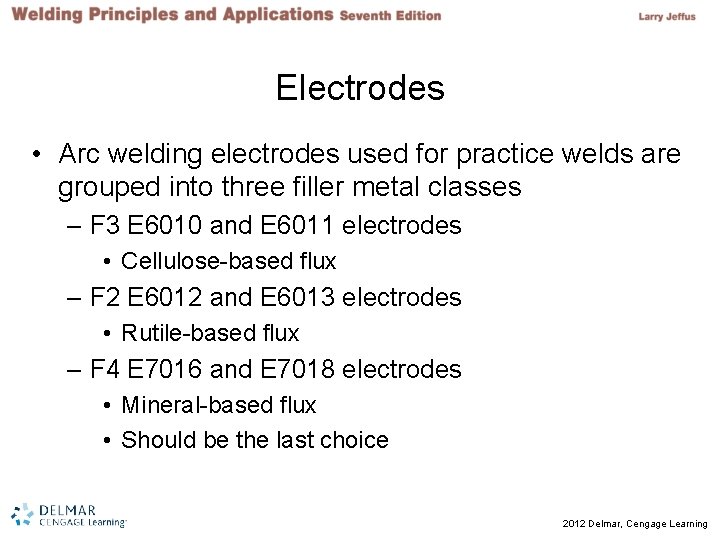 Welding Principles and Applications Seventh Edition

Larry Jeffus

Electrodes

• Arc welding electrodes used for practice welds are grouped into three filler metal classes
– F3 E6010 and E6011 electrodes
• Cellulose-based flux
– F2 E6012 and E6013 electrodes
• Rutile-based flux
– F4 E7016 and E7018 electrodes
• Mineral-based flux
• Should be the last choice

DELMAR CENGAGE Learning

2012 Delmar, Cengage Learning